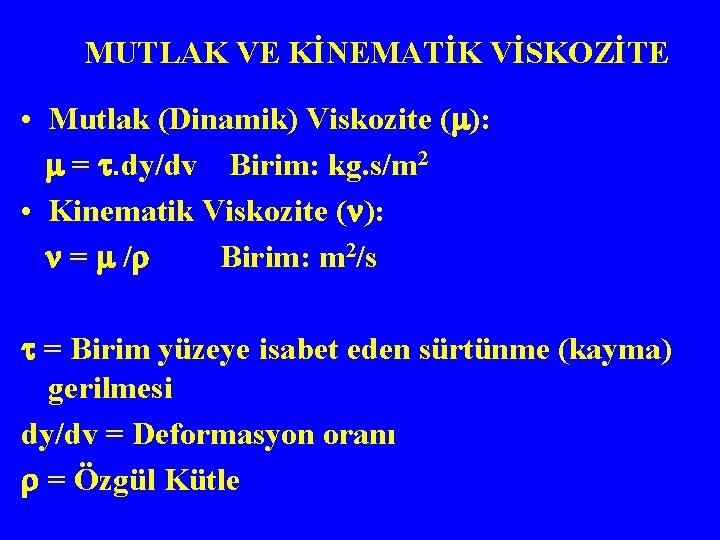 MUTLAK VE KİNEMATİK VİSKOZİTE

• Mutlak (Dinamik) Viskozite ($\mu$):

$\mu = \tau.dy/dv$ Birim: $kg.s/m^2$

• Kinematik Viskozite ($\nu$):

$\nu = \mu / \rho$ Birim: $m^2/s$

$\tau$ = Birim yüzeye isabet eden sürtünme (kayma) gerilmesi

dy/dv = Deformasyon oranı

$\rho$ = Özgül Kütle